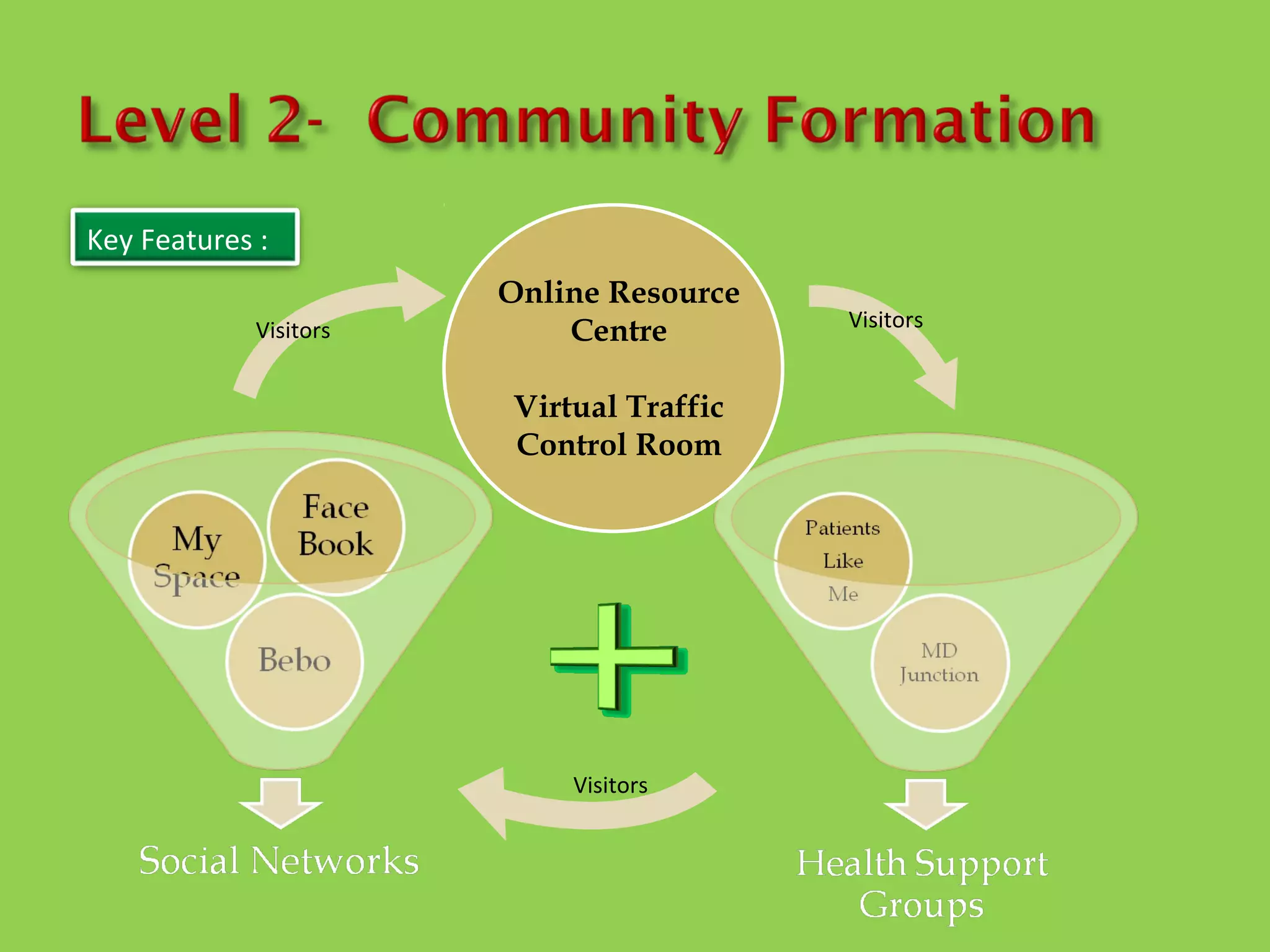 Level 2- Community Formation

Key Features :

Visitors

Online Resource Centre

Virtual Traffic Control Room

Visitors

My Space

Face Book

Bebo

Patients Like Me

MD Junction

Visitors

Social Networks

Health Support Groups